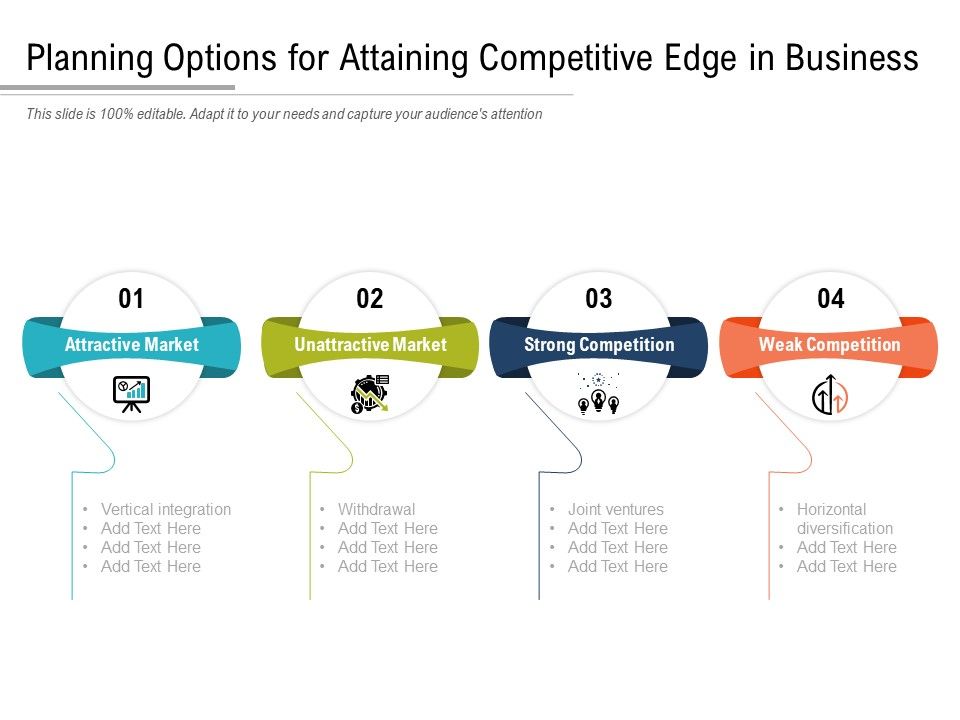 Planning Options for Attaining Competitive Edge in Business

This slide is 100% editable. Adapt it to your needs and capture your audience's attention

01
Attractive Market

- Vertical integration
- Add Text Here
- Add Text Here
- Add Text Here

02
Unattractive Market

- Withdrawal
- Add Text Here
- Add Text Here
- Add Text Here

03
Strong Competition

- Joint ventures
- Add Text Here
- Add Text Here
- Add Text Here

04
Weak Competition

- Horizontal diversification
- Add Text Here
- Add Text Here